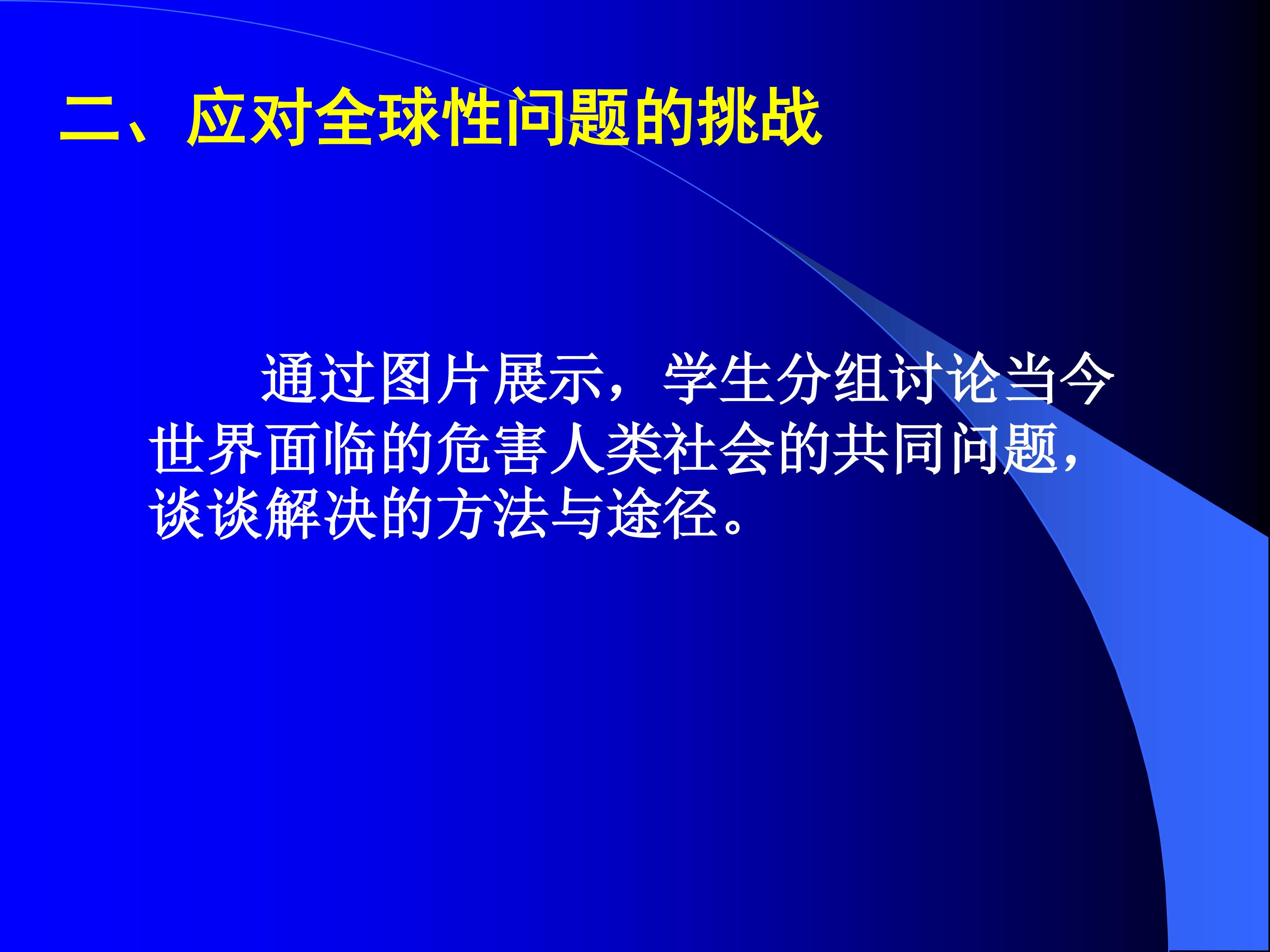 二、应对全球性问题的挑战

通过图片展示，学生分组讨论当今世界面临的危害人类社会的共同问题，谈谈解决的方法与途径。